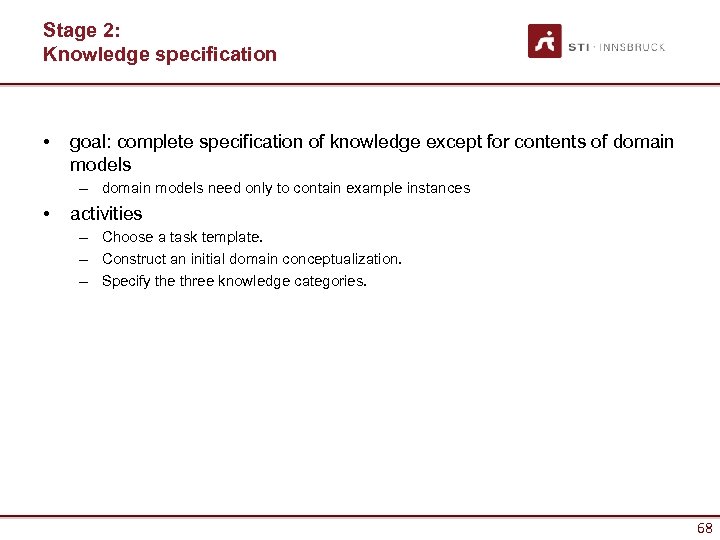 Stage 2:
Knowledge specification

STI · INNSBRUCK

• goal: complete specification of knowledge except for contents of domain models
– domain models need only to contain example instances
• activities
– Choose a task template.
– Construct an initial domain conceptualization.
– Specify the three knowledge categories.

68